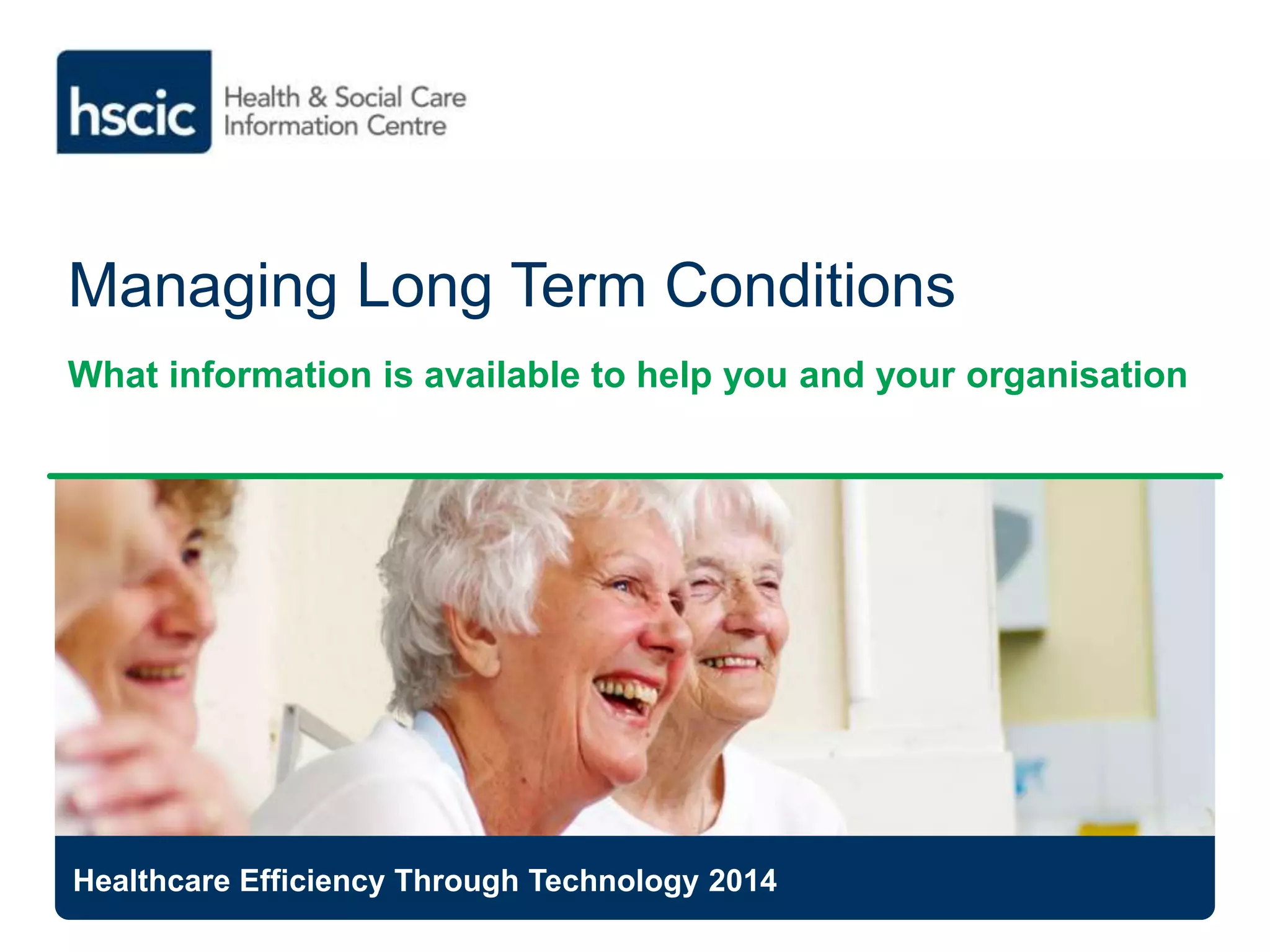 hscic Health & Social Care Information Centre

Managing Long Term Conditions

What information is available to help you and your organisation

Healthcare Efficiency Through Technology 2014